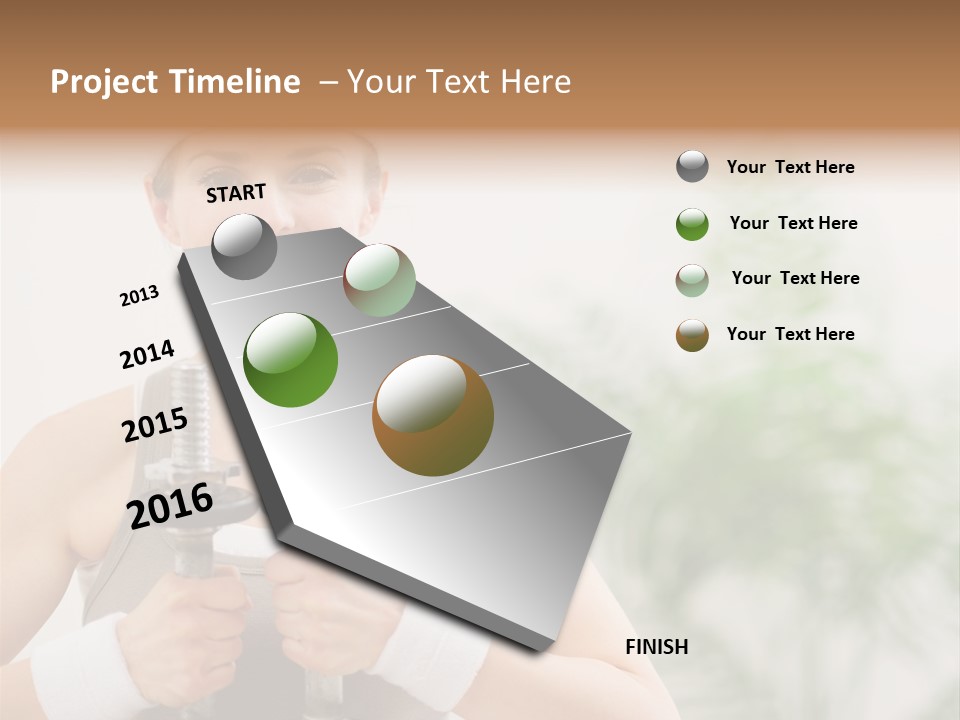 Project Timeline – Your Text Here

START

2013

2014

2015

2016

FINISH

Your Text Here

Your Text Here

Your Text Here

Your Text Here